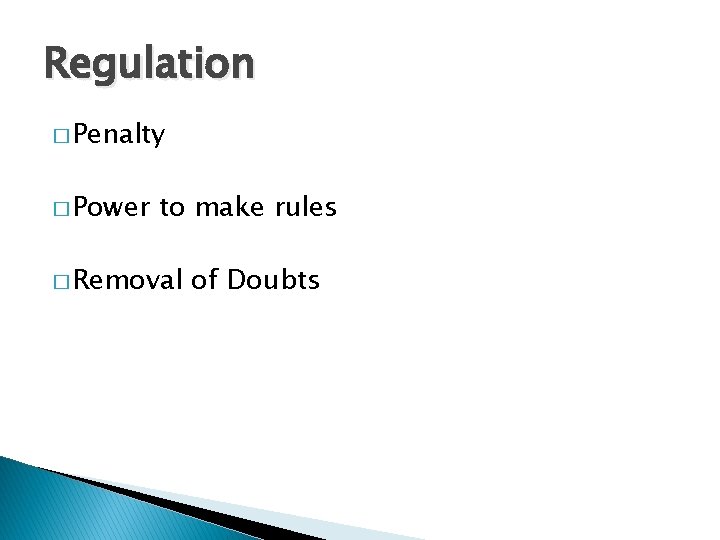 Regulation

□ Penalty

□ Power to make rules

□ Removal of Doubts